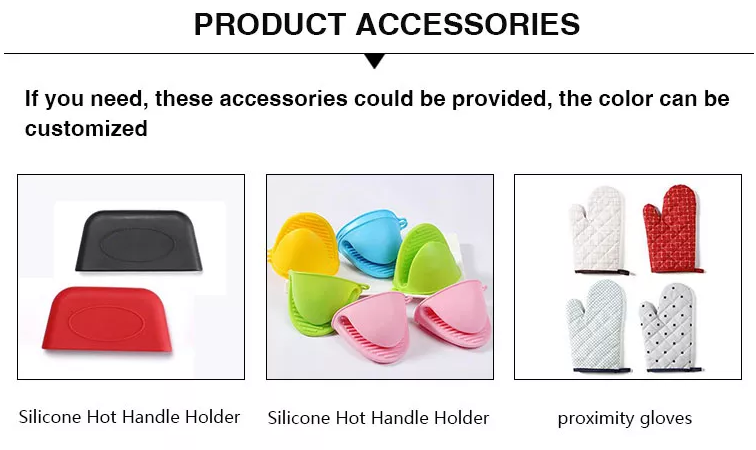 PRODUCT ACCESSORIES

If you need, these accessories could be provided, the color can be customized

Silicone Hot Handle Holder

Silicone Hot Handle Holder

proximity gloves